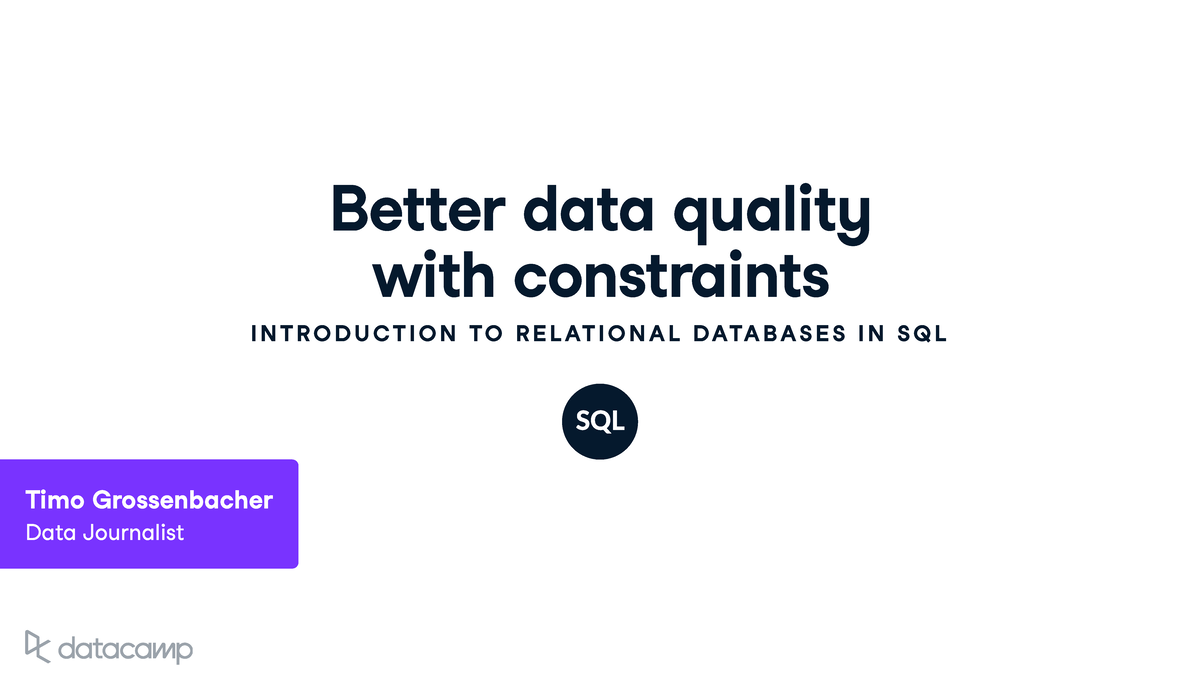 Better data quality with constraints

INTRODUCTION TO RELATIONAL DATABASES IN SQL

SQL

Timo Grossenbacher
Data Journalist

datacamp